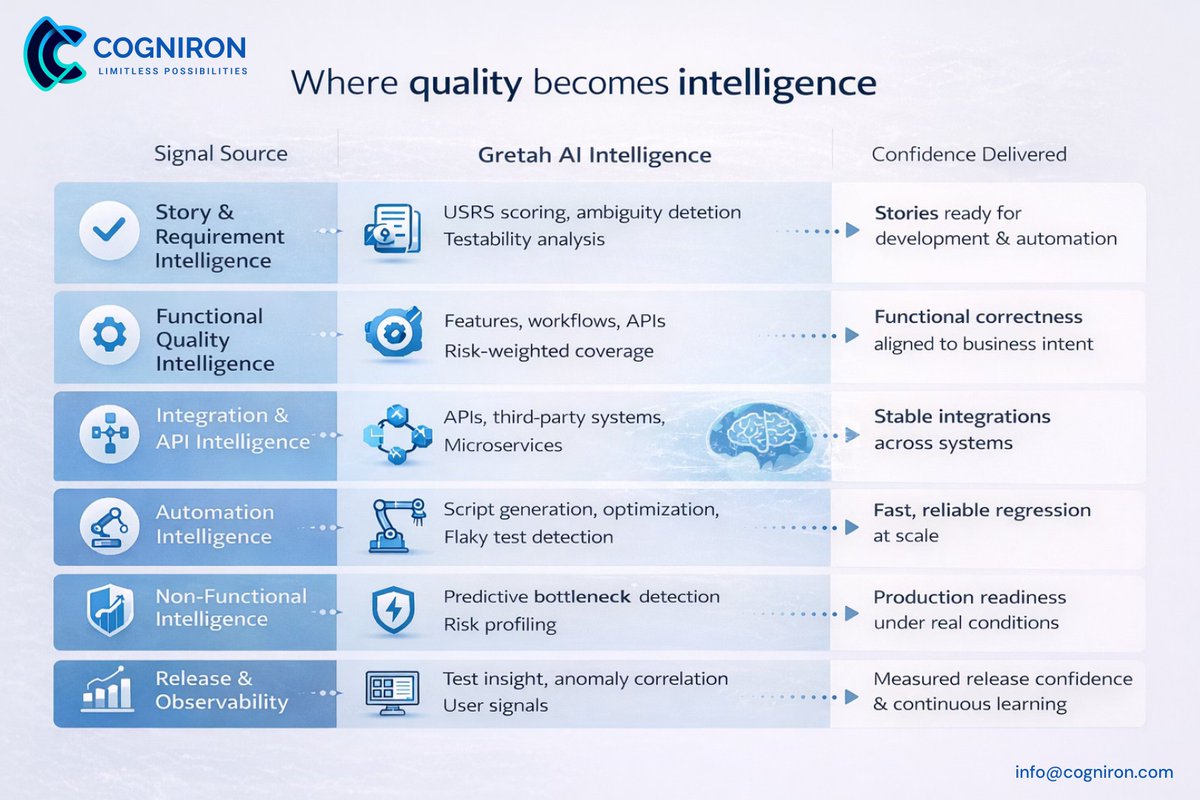 COGNIRON
LIMITLESS POSSIBILITIES

Where quality becomes intelligence

| Signal Source | Gretah AI Intelligence | Confidence Delivered |
|---|---|---|
| Story & Requirement Intelligence | USRS scoring, ambiguity detetion Testability analysis | Stories ready for development & automation |
| Functional Quality Intelligence | Features, workflows, APIs Risk-weighted coverage | Functional correctness aligned to business intent |
| Integration & API Intelligence | APIs, third-party systems, Microservices | Stable integrations across systems |
| Automation Intelligence | Script generation, optimization, Flaky test detection | Fast, reliable regression at scale |
| Non-Functional Intelligence | Predictive bottleneck detection Risk profiling | Production readiness under real conditions |
| Release & Observability | Test insight, anomaly correlation User signals | Measured release confidence & continuous learning |

info@cogniron.com